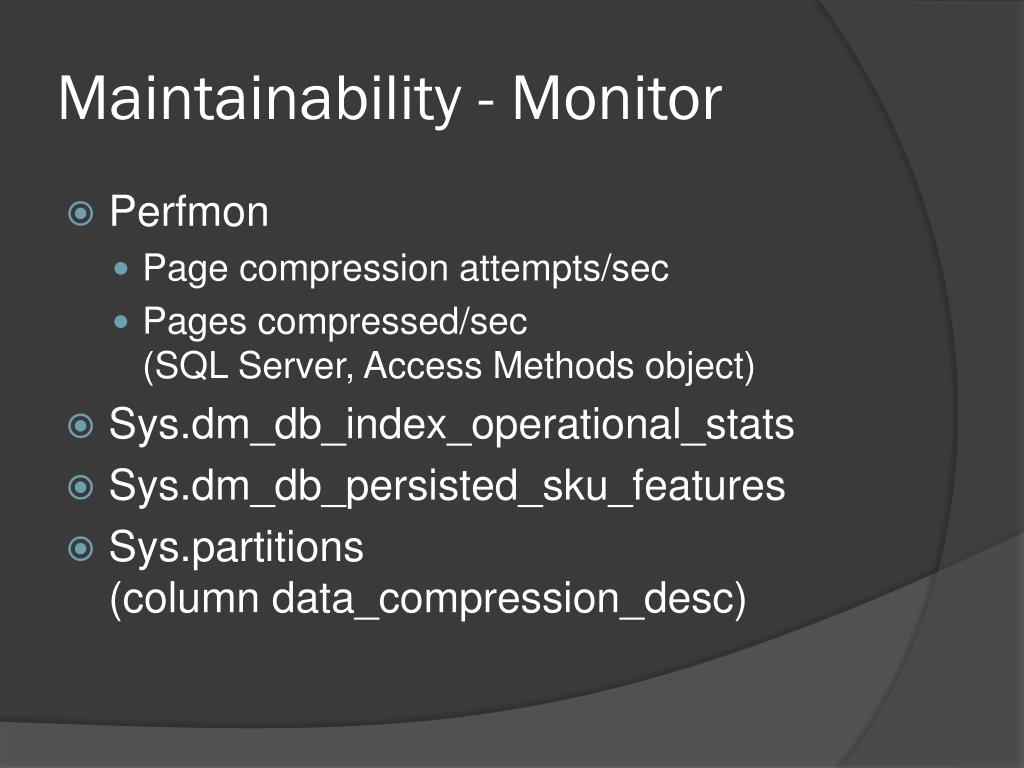 Maintainability - Monitor

Perfmon

Page compression attempts/sec

Pages compressed/sec
(SQL Server, Access Methods object)

Sys.dm_db_index_operational_stats

Sys.dm_db_persisted_sku_features

Sys.partitions
(column data_compression_desc)